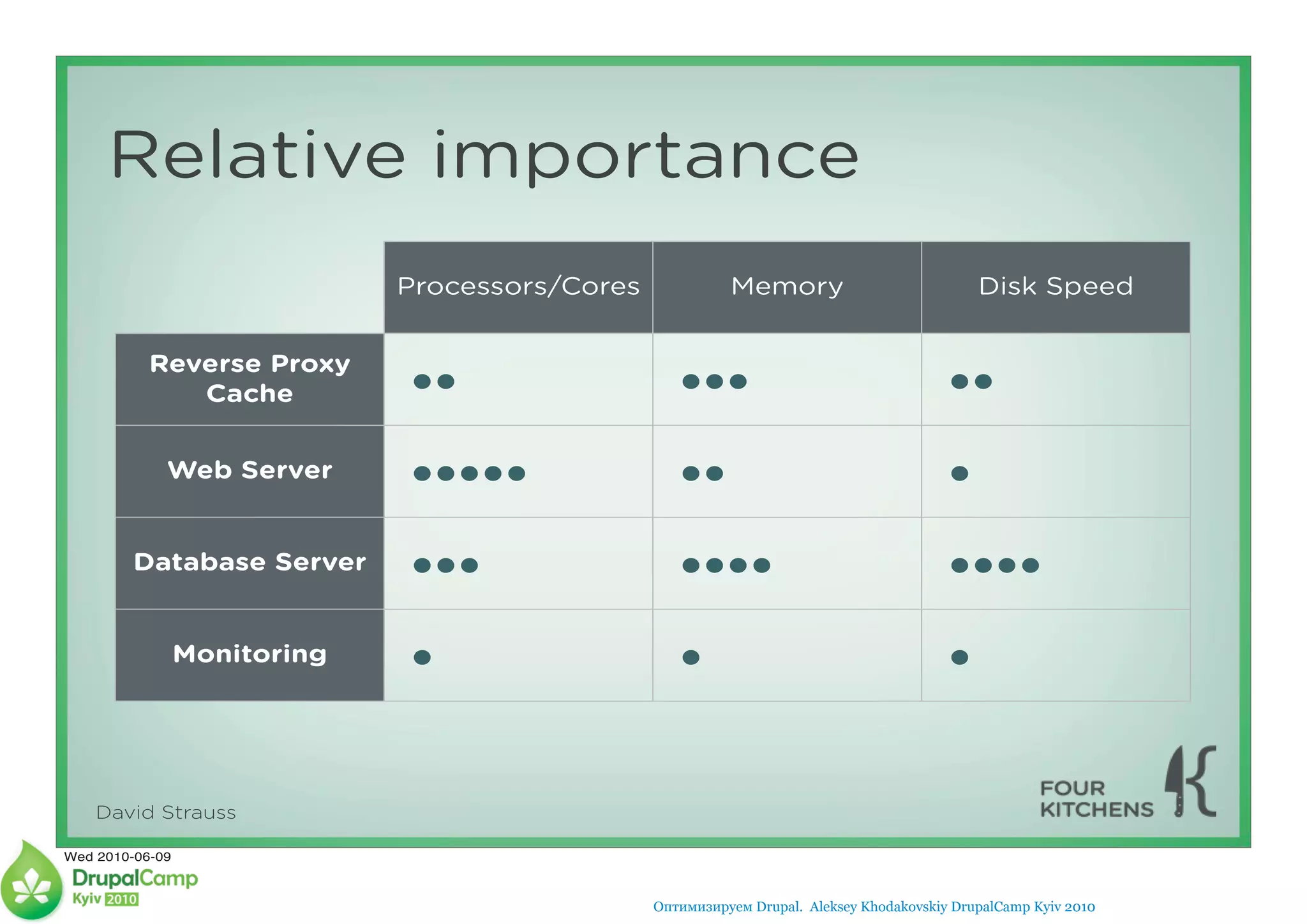 Relative importance

| | Processors/Cores | Memory | Disk Speed |
|---|---|---|---|
| Reverse Proxy Cache | ●● | ●●● | ●● |
| Web Server | ●●●●● | ●● | ● |
| Database Server | ●●● | ●●●● | ●●●● |
| Monitoring | ● | ● | ● |

David Strauss

FOUR KITCHENS

Wed 2010-06-09

DrupalCamp Kyiv 2010

Оптимизируем Drupal. Aleksey Khodakovskiy DrupalCamp Kyiv 2010